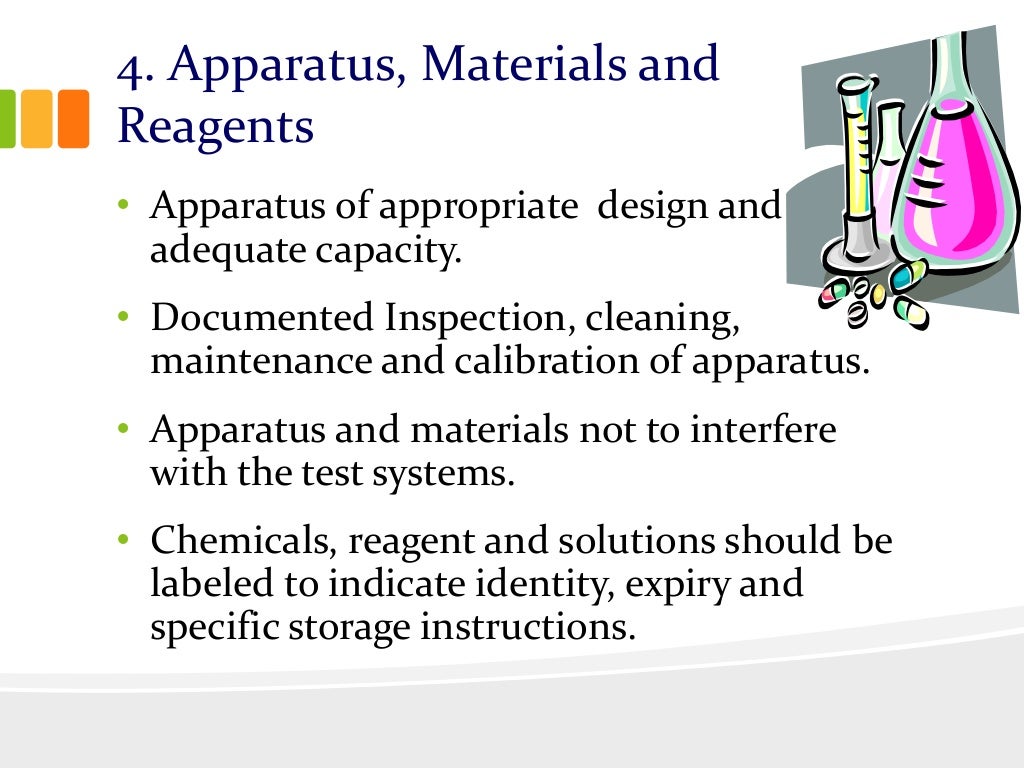 4. Apparatus, Materials and Reagents

• Apparatus of appropriate design and adequate capacity.

• Documented Inspection, cleaning, maintenance and calibration of apparatus.

• Apparatus and materials not to interfere with the test systems.

• Chemicals, reagent and solutions should be labeled to indicate identity, expiry and specific storage instructions.